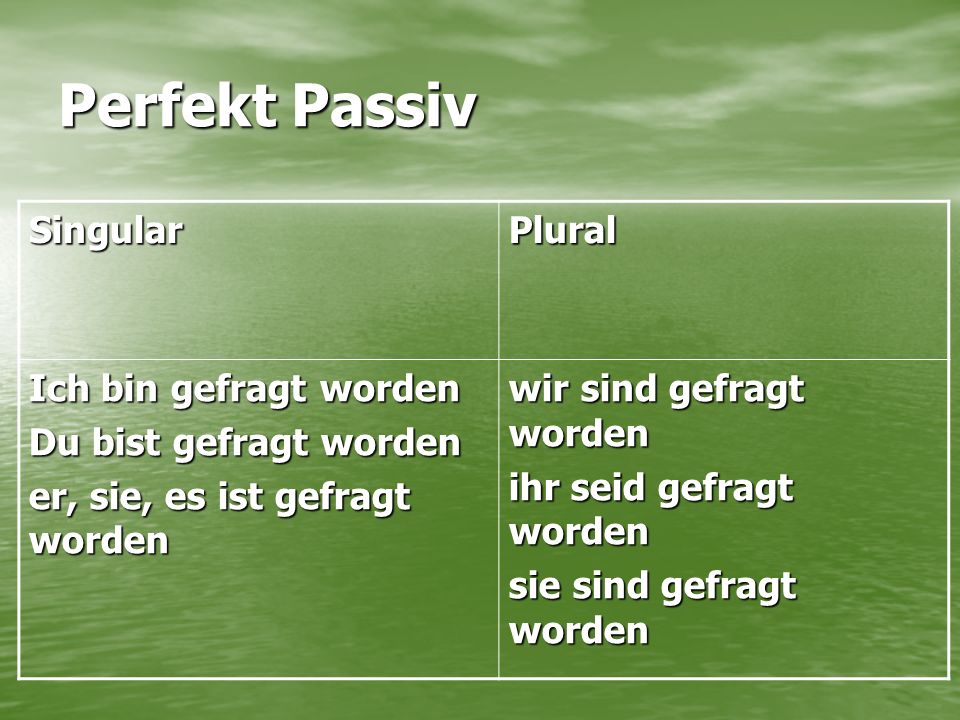 Perfekt Passiv

| Singular | Plural |
|---|---|
| Ich bin gefragt worden<br>Du bist gefragt worden<br>er, sie, es ist gefragt worden | wir sind gefragt worden<br>ihr seid gefragt worden<br>sie sind gefragt worden |